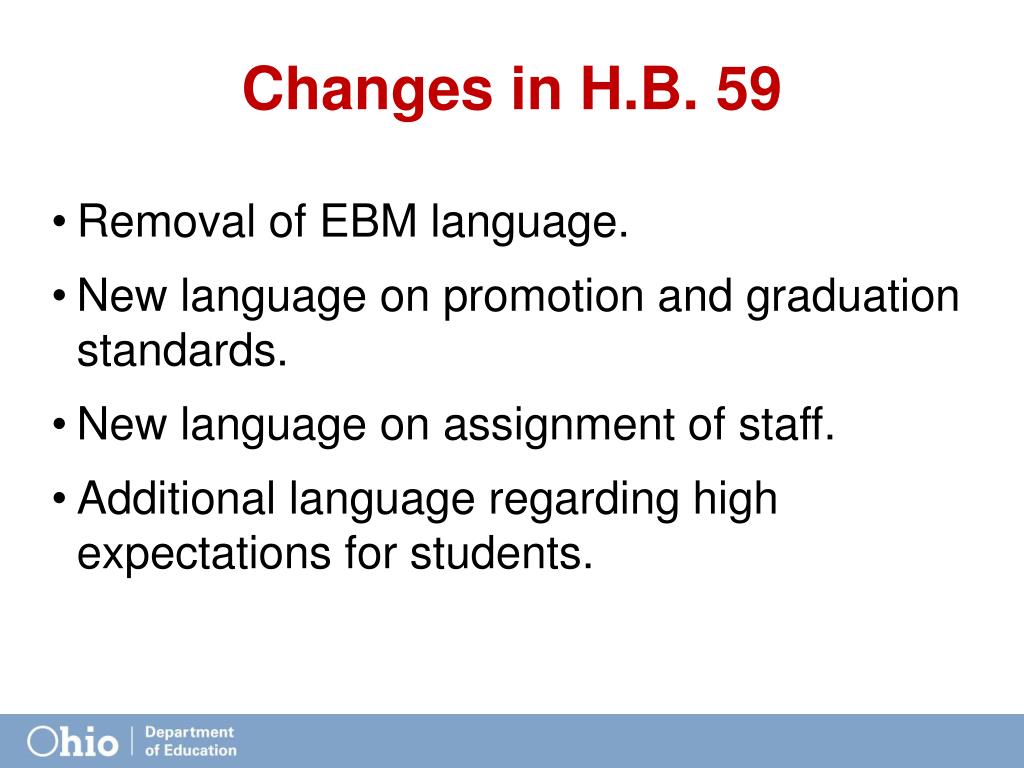 Changes in H.B. 59

• Removal of EBM language.

• New language on promotion and graduation standards.

• New language on assignment of staff.

• Additional language regarding high expectations for students.

Ohio | Department of Education